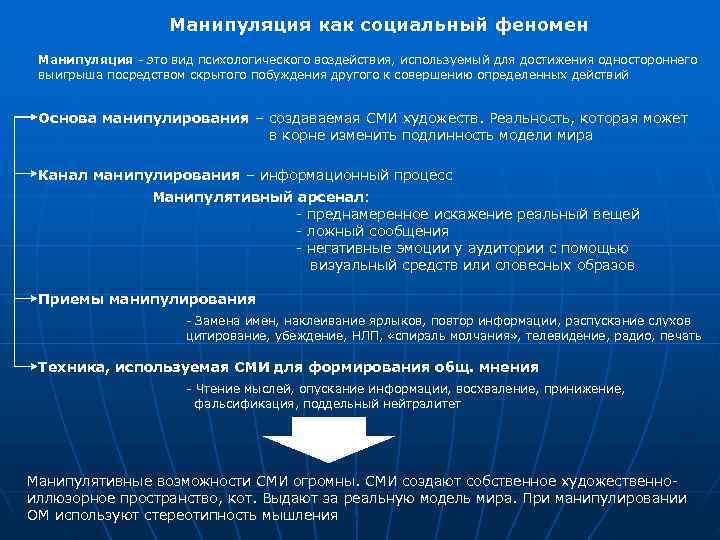 Манипуляция как социальный феномен

Манипуляция - это вид психологического воздействия, используемый для достижения одностороннего выигрыша посредством скрытого побуждения другого к совершению определенных действий

Основа манипулирования – создаваемая СМИ художеств. Реальность, которая может в корне изменить подлинность модели мира

Канал манипулирования – информационный процесс

Манипулятивный арсенал:
- преднамеренное искажение реальный вещей
- ложный сообщения
- негативные эмоции у аудитории с помощью визуальный средств или словесных образов

Приемы манипулирования

- Замена имен, наклеивание ярлыков, повтор информации, распускание слухов цитирование, убеждение, НЛП, «спираль молчания», телевидение, радио, печать

Техника, используемая СМИ для формирования общ. мнения

- Чтение мыслей, опускание информации, восхваление, принижение, фальсификация, поддельный нейтралитет

Манипулятивные возможности СМИ огромны. СМИ создают собственное художественно-иллюзорное пространство, кот. Выдают за реальную модель мира. При манипулировании ОМ используют стереотипность мышления